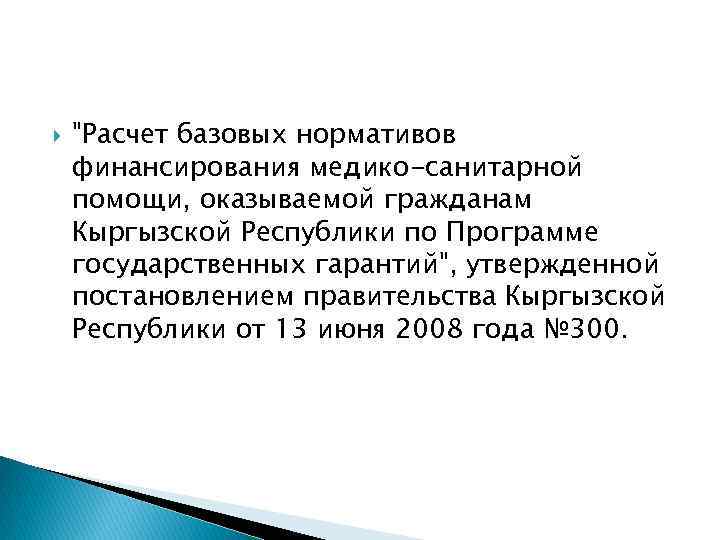 "Расчет базовых нормативов финансирования медико-санитарной помощи, оказываемой гражданам Кыргызской Республики по Программе государственных гарантий", утвержденной постановлением правительства Кыргызской Республики от 13 июня 2008 года №300.